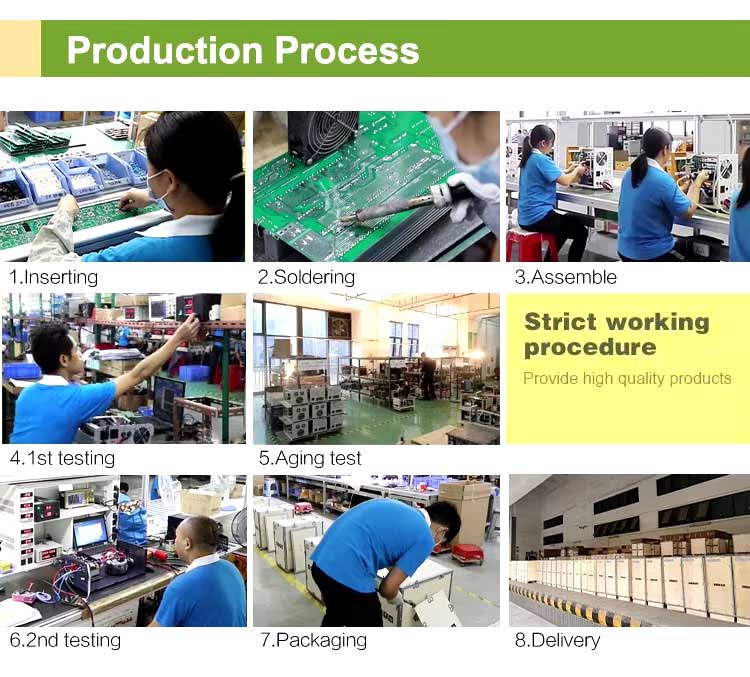 Production Process

1.Inserting

2.Soldering

3.Assemble

4.1st testing

5.Aging test

Strict working procedure

Provide high quality products

6.2nd testing

7.Packaging

8.Delivery